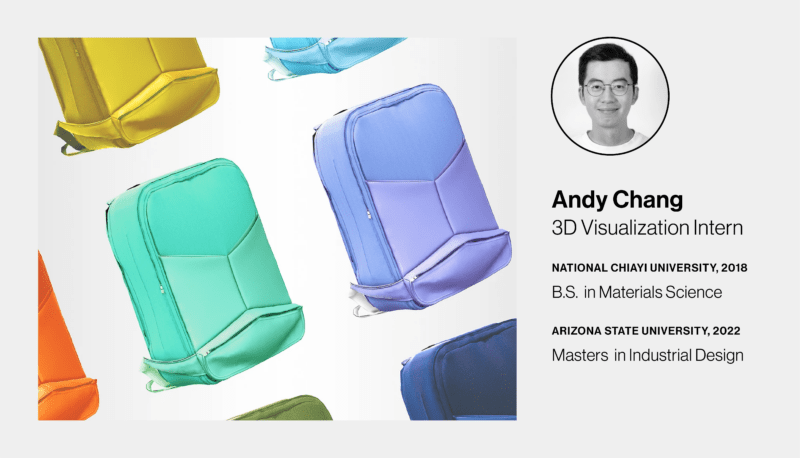 Andy Chang
3D Visualization Intern

NATIONAL CHIAYI UNIVERSITY, 2018
B.S. in Materials Science

ARIZONA STATE UNIVERSITY, 2022
Masters in Industrial Design